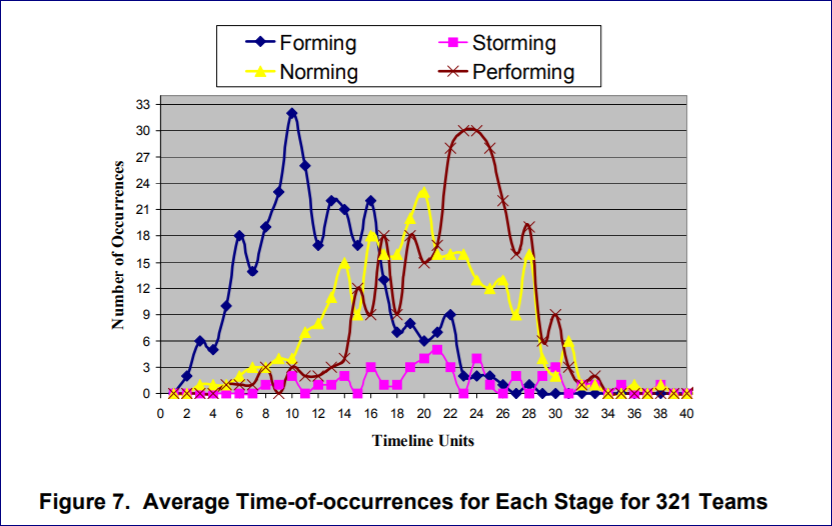 Forming
Storming
Norming
Performing

Number of Occurrences

33
30
27
24
21
18
15
12
9
6
3
0

0 2 4 6 8 10 12 14 16 18 20 22 24 26 28 30 32 34 36 38 40

Timeline Units

Figure 7. Average Time-of-occurrences for Each Stage for 321 Teams